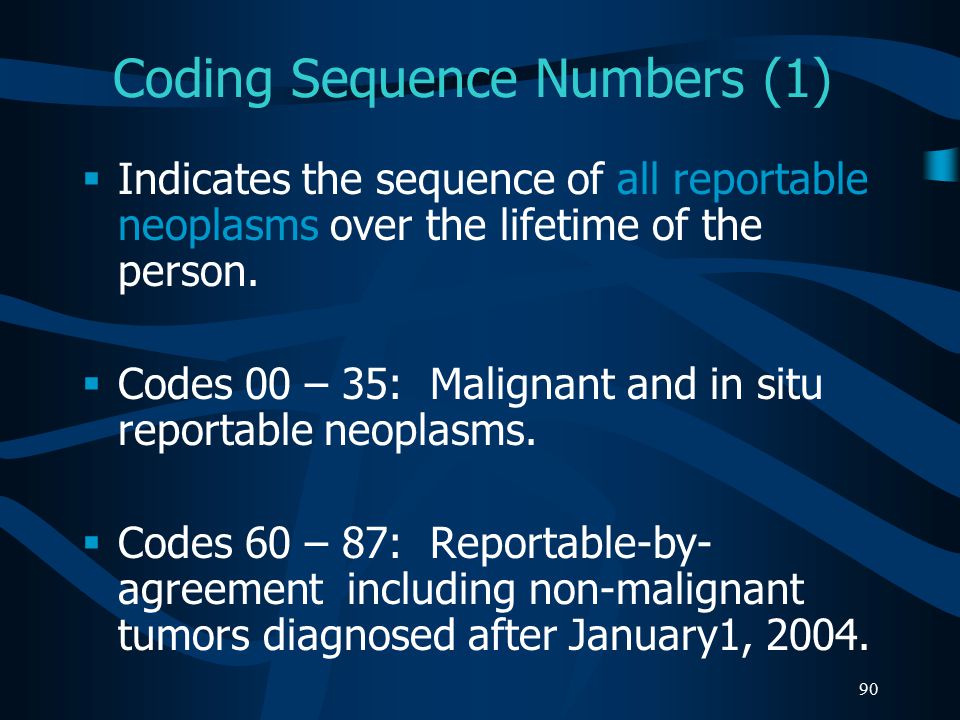 Coding Sequence Numbers (1)

▪ Indicates the sequence of all reportable neoplasms over the lifetime of the person.

▪ Codes 00 – 35: Malignant and in situ reportable neoplasms.

▪ Codes 60 – 87: Reportable-by-agreement including non-malignant tumors diagnosed after January1, 2004.

90